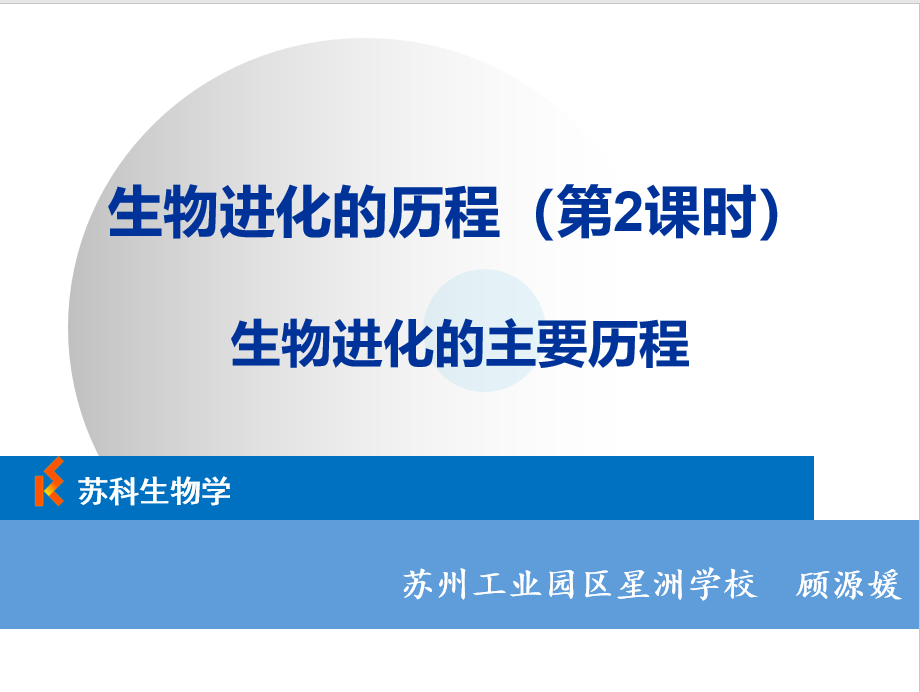 生物进化的历程（第2课时）

生物进化的主要历程

苏科生物学

苏州工业园区星洲学校　顾源媛